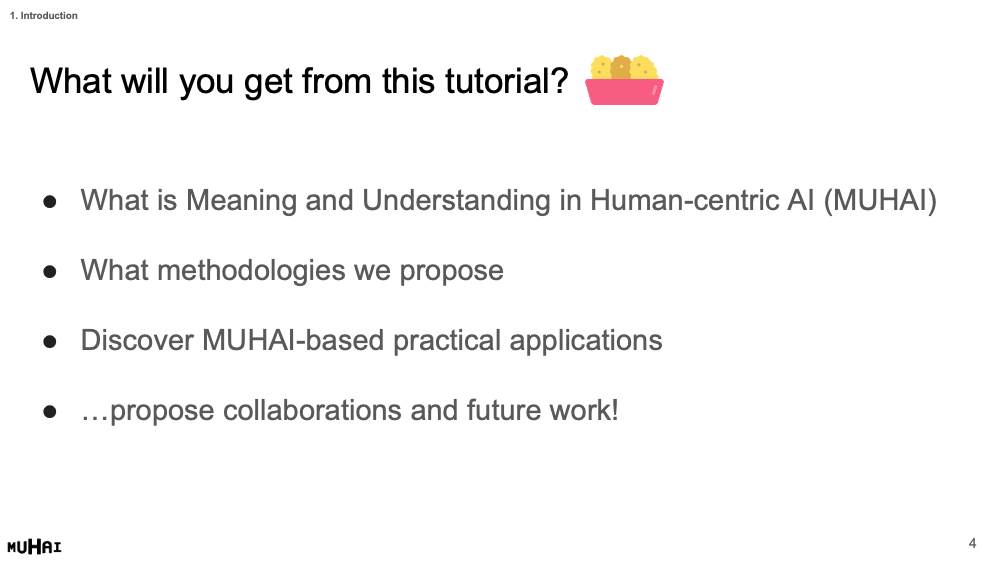 1. Introduction

What will you get from this tutorial?

● What is Meaning and Understanding in Human-centric AI (MUHAI)

● What methodologies we propose

● Discover MUHAI-based practical applications

● …propose collaborations and future work!

MUHAI

4